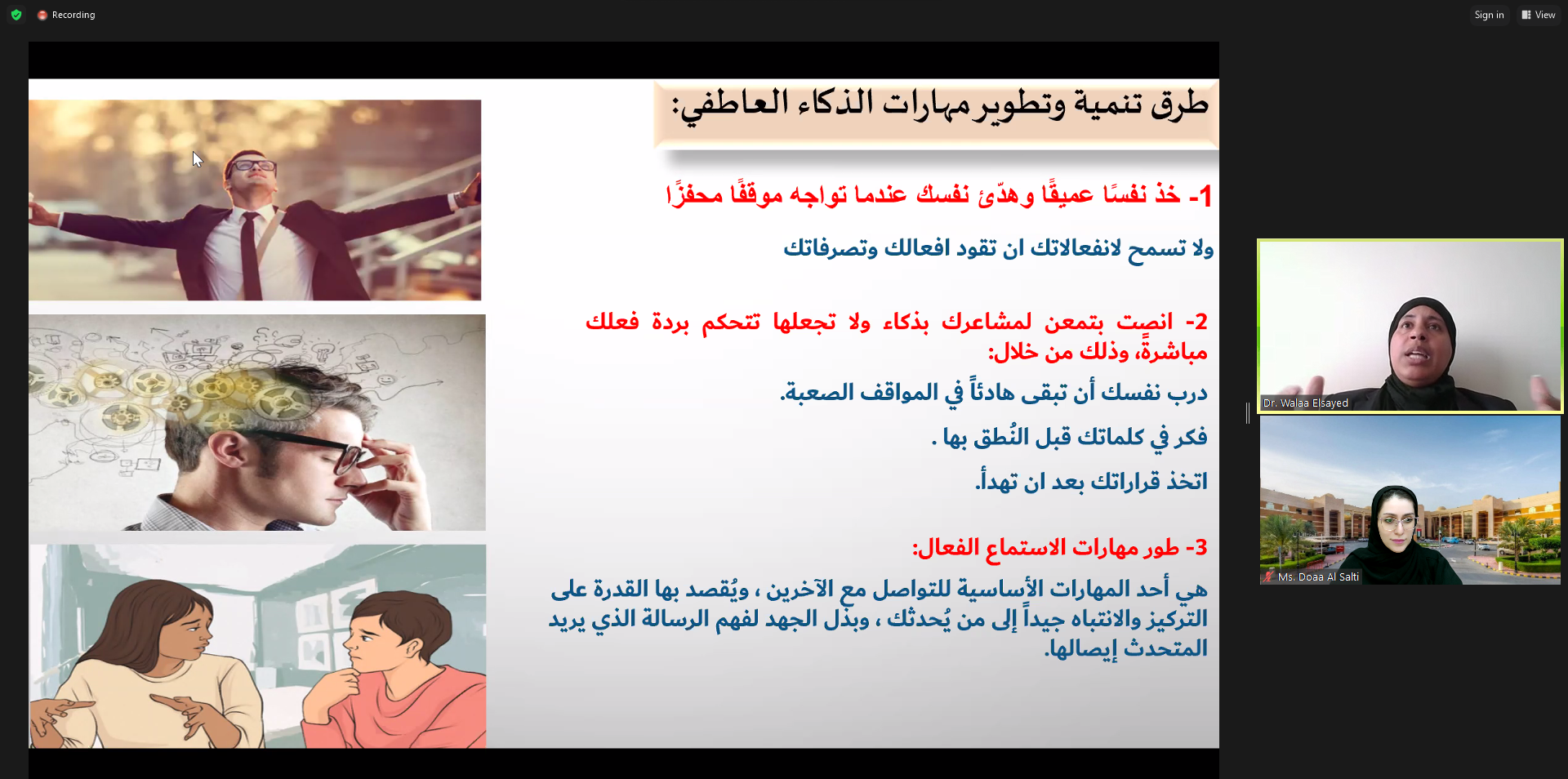 Recording

Sign in

View

طرق تنمية وتطوير مهارات الذكاء العاطفي:

1- خذ نفسًا عميقًا وهدّئ نفسك عندما تواجه موقفًا محفزًا

ولا تسمح لانفعالاتك ان تقود افعالك وتصرفاتك

2- انصت بتمعن لمشاعرك بذكاء ولا تجعلها تتحكم بردة فعلك مباشرةً، وذلك من خلال:

درب نفسك أن تبقى هادئاً في المواقف الصعبة.

فكر في كلماتك قبل النُطق بها .

اتخذ قراراتك بعد ان تهدأ.

3- طور مهارات الاستماع الفعال:

هي أحد المهارات الأساسية للتواصل مع الآخرين ، ويُقصد بها القدرة على التركيز والانتباه جيداً إلى من يُحدثك ، وبذل الجهد لفهم الرسالة الذي يريد المتحدث إيصالها.

Dr. Walaa Elsayed

Ms. Doaa Al Salti